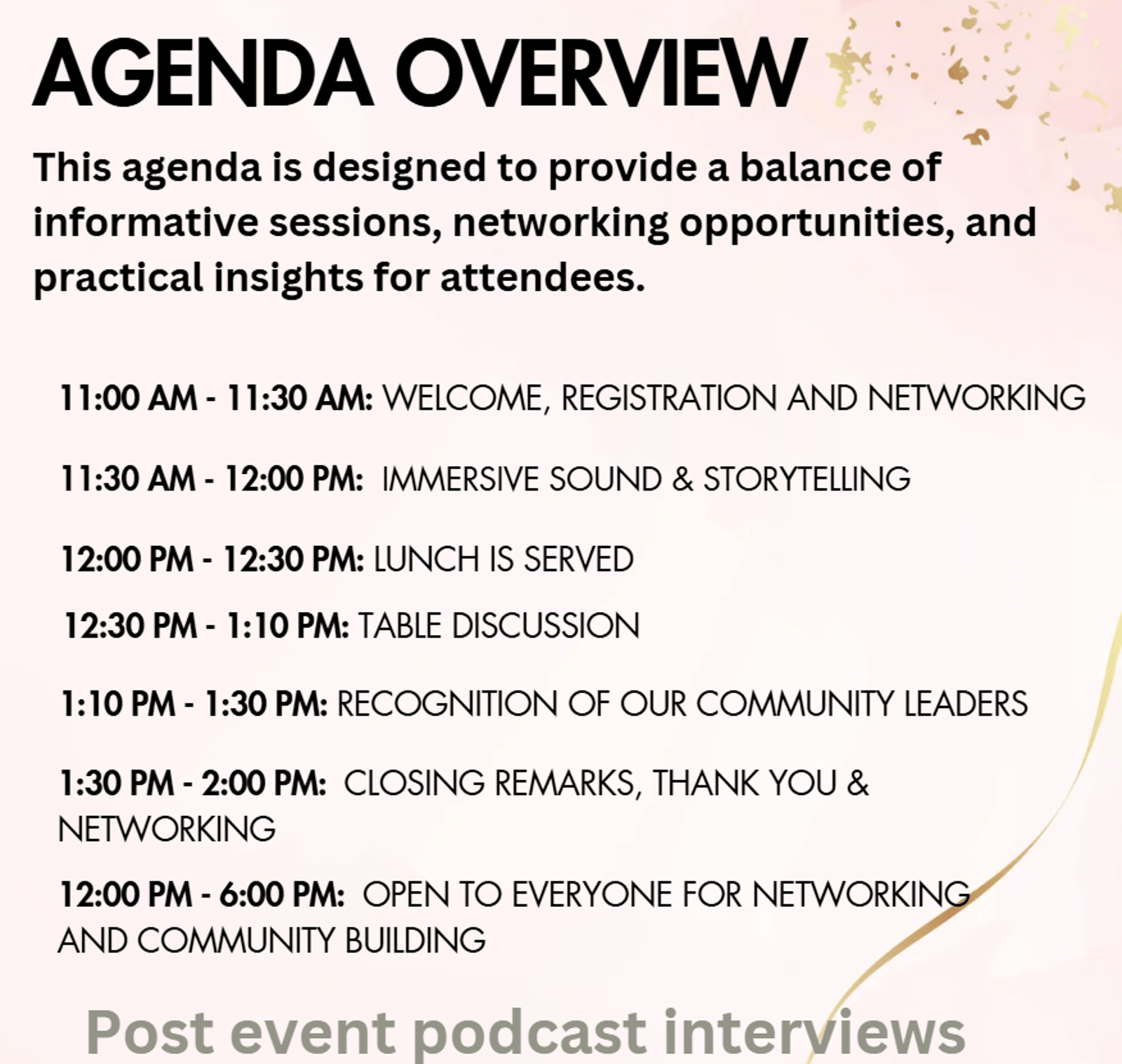 AGENDA OVERVIEW

This agenda is designed to provide a balance of informative sessions, networking opportunities, and practical insights for attendees.

11:00 AM - 11:30 AM: WELCOME, REGISTRATION AND NETWORKING

11:30 AM - 12:00 PM: IMMERSIVE SOUND & STORYTELLING

12:00 PM - 12:30 PM: LUNCH IS SERVED

12:30 PM - 1:10 PM: TABLE DISCUSSION

1:10 PM - 1:30 PM: RECOGNITION OF OUR COMMUNITY LEADERS

1:30 PM - 2:00 PM: CLOSING REMARKS, THANK YOU & NETWORKING

12:00 PM - 6:00 PM: OPEN TO EVERYONE FOR NETWORKING AND COMMUNITY BUILDING

Post event podcast interviews